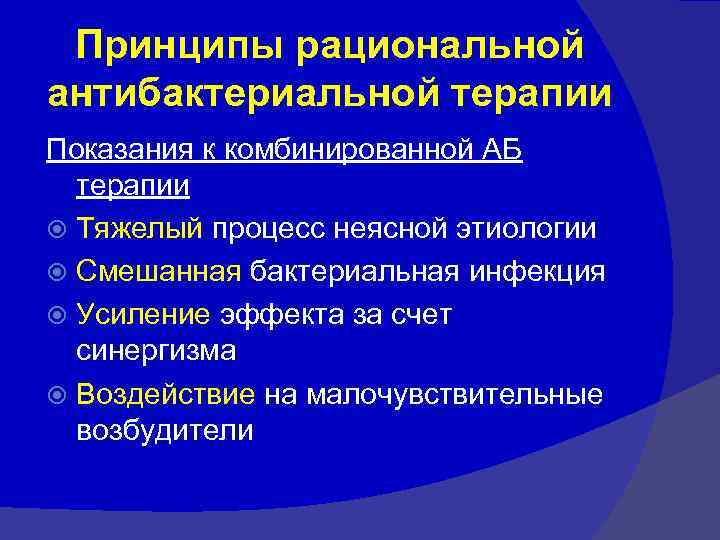 Принципы рациональной антибактериальной терапии

Показания к комбинированной АБ терапии

Тяжелый процесс неясной этиологии

Смешанная бактериальная инфекция

Усиление эффекта за счет синергизма

Воздействие на малочувствительные возбудители